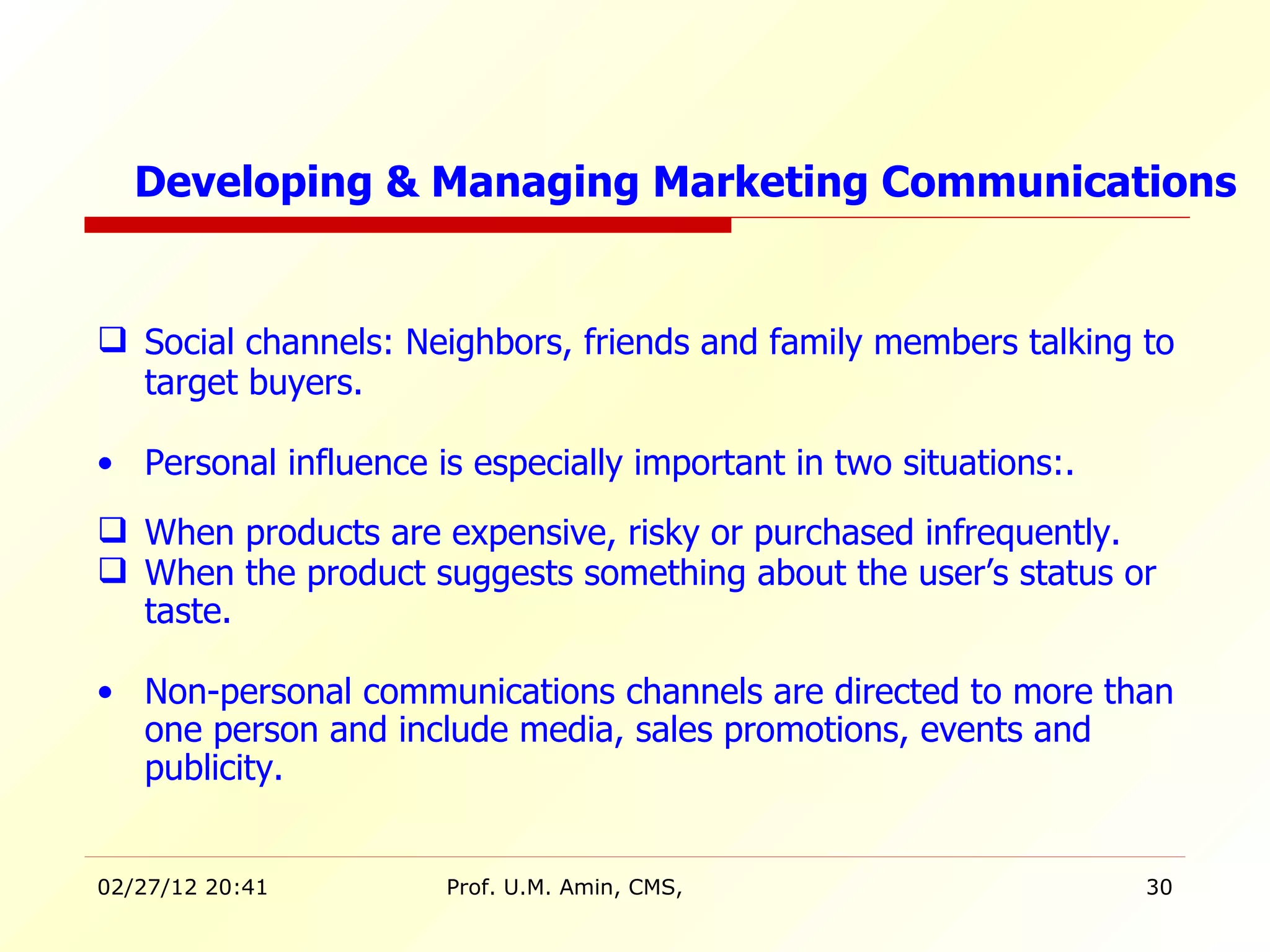 Developing & Managing Marketing Communications

❑ Social channels: Neighbors, friends and family members talking to target buyers.

• Personal influence is especially important in two situations:.

❑ When products are expensive, risky or purchased infrequently.
❑ When the product suggests something about the user's status or taste.

• Non-personal communications channels are directed to more than one person and include media, sales promotions, events and publicity.

02/27/12 20:41 Prof. U.M. Amin, CMS, 30